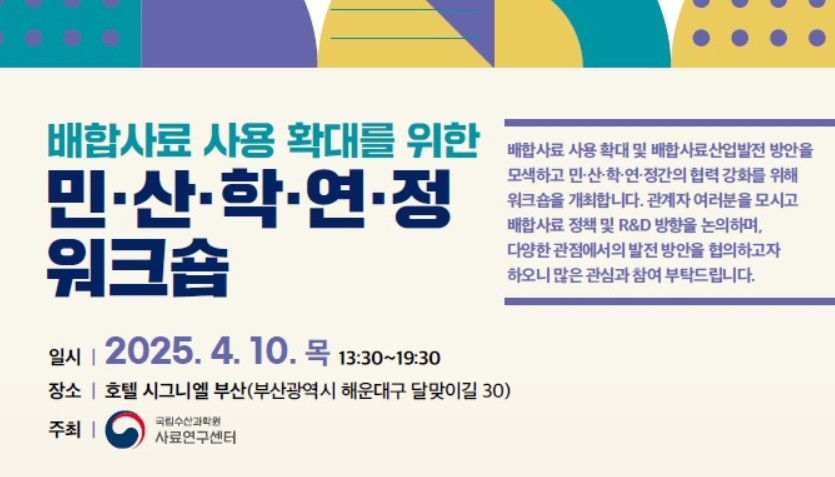 배합사료 사용 확대를 위한
민·산·학·연·정
워크숍

배합사료 사용 확대 및 배합사료산업발전 방안을 모색하고 민·산·학·연·정간의 협력 강화를 위해 워크숍을 개최합니다. 관계자 여러분을 모시고 배합사료 정책 및 R&D 방향을 논의하며, 다양한 관점에서의 발전 방안을 협의하고자 하오니 많은 관심과 참여 부탁드립니다.

일시 | 2025. 4. 10. 목 13:30~19:30
장소 | 호텔 시그니엘 부산(부산광역시 해운대구 달맞이길 30)
주최 | 국립수산과학원 사료연구센터